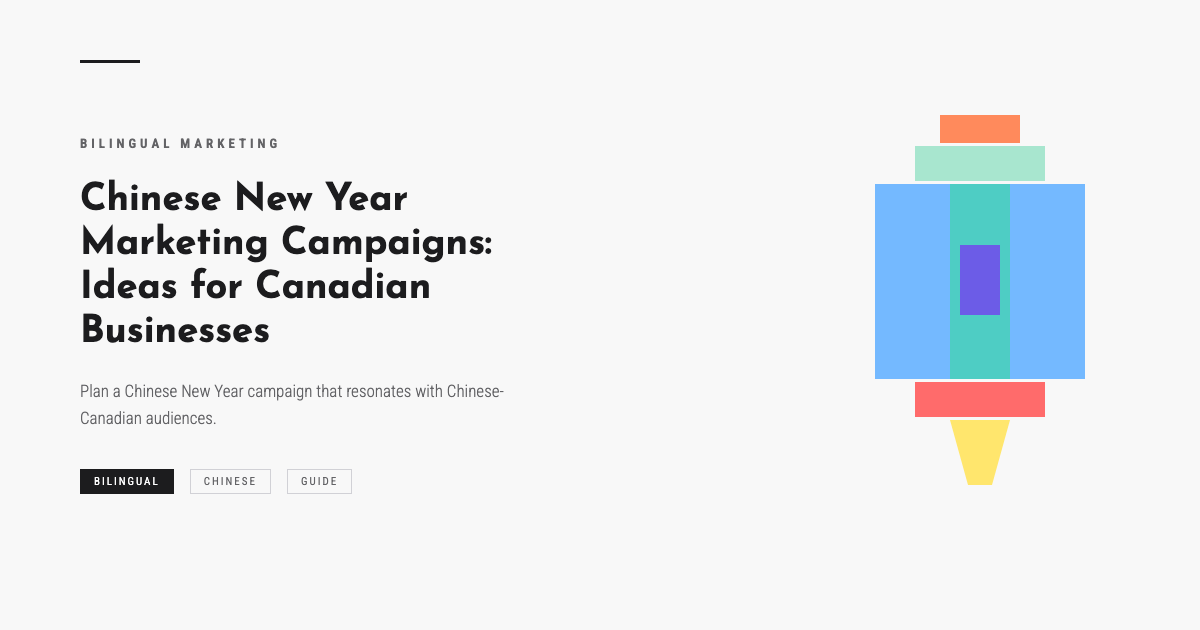 BILINGUAL MARKETING

Chinese New Year Marketing Campaigns: Ideas for Canadian Businesses

Plan a Chinese New Year campaign that resonates with Chinese-Canadian audiences.

BILINGUAL

CHINESE

GUIDE